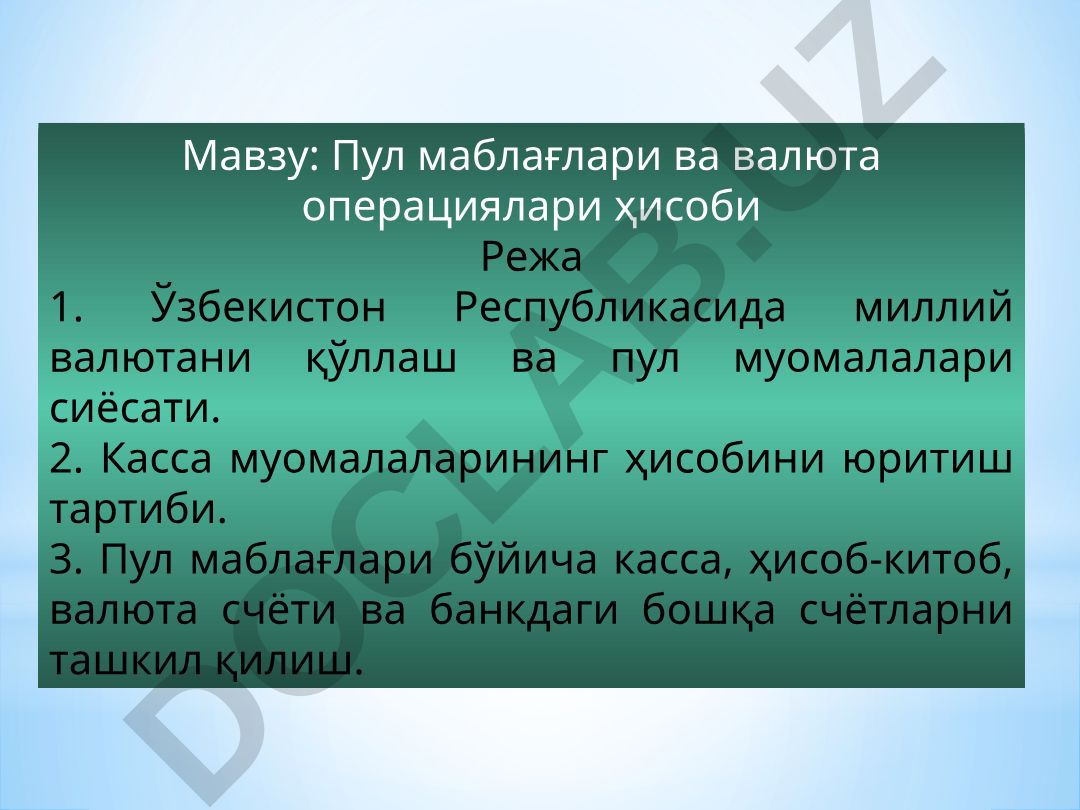 Мавзу: Пул маблағлари ва валюта операциялари ҳисоби
Режа
1. Ўзбекистон Республикасида миллий валютани қўллаш ва пул муомалалари сиёсати.
2. Касса муомалаларининг ҳисобини юритиш тартиби.
3. Пул маблағлари бўйича касса, ҳисоб-китоб, валюта счёти ва банкдаги бошқа счётларни ташкил қилиш.

DOCLAB.UZ